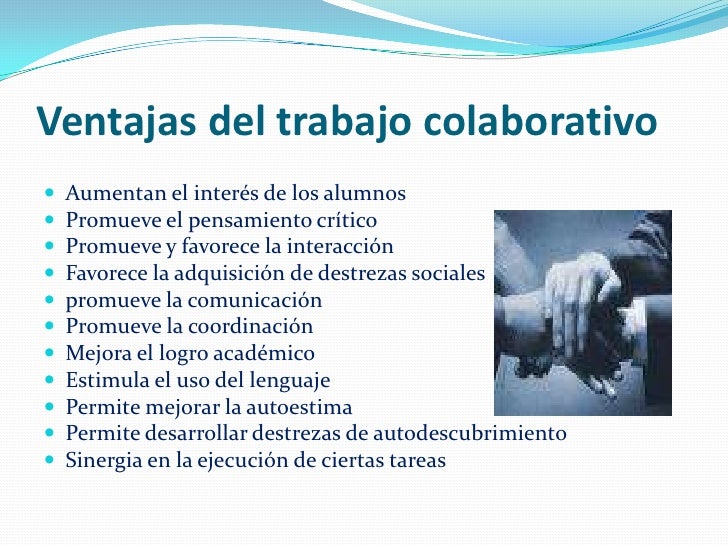 Ventajas del trabajo colaborativo

- Aumentan el interés de los alumnos
- Promueve el pensamiento crítico
- Promueve y favorece la interacción
- Favorece la adquisición de destrezas sociales
- promueve la comunicación
- Promueve la coordinación
- Mejora el logro académico
- Estimula el uso del lenguaje
- Permite mejorar la autoestima
- Permite desarrollar destrezas de autodescubrimiento
- Sinergia en la ejecución de ciertas tareas